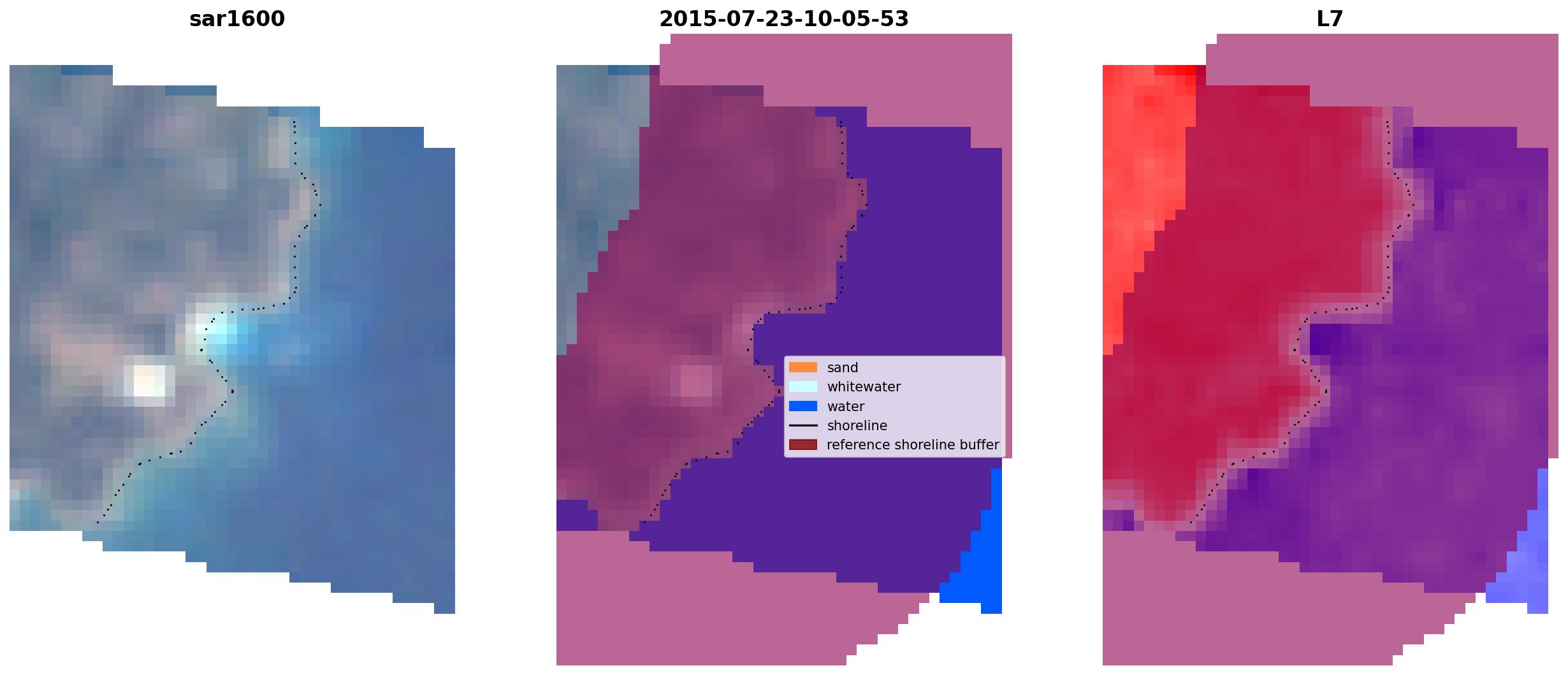 sar1600

2015-07-23-10-05-53

sand
whitewater
water
shoreline
reference shoreline buffer

L7